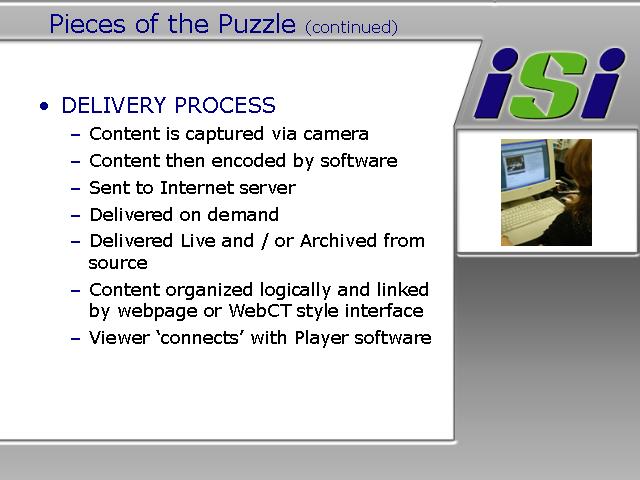 Pieces of the Puzzle (continued)

iSi

• DELIVERY PROCESS
– Content is captured via camera
– Content then encoded by software
– Sent to Internet server
– Delivered on demand
– Delivered Live and / or Archived from source
– Content organized logically and linked by webpage or WebCT style interface
– Viewer ‘connects’ with Player software